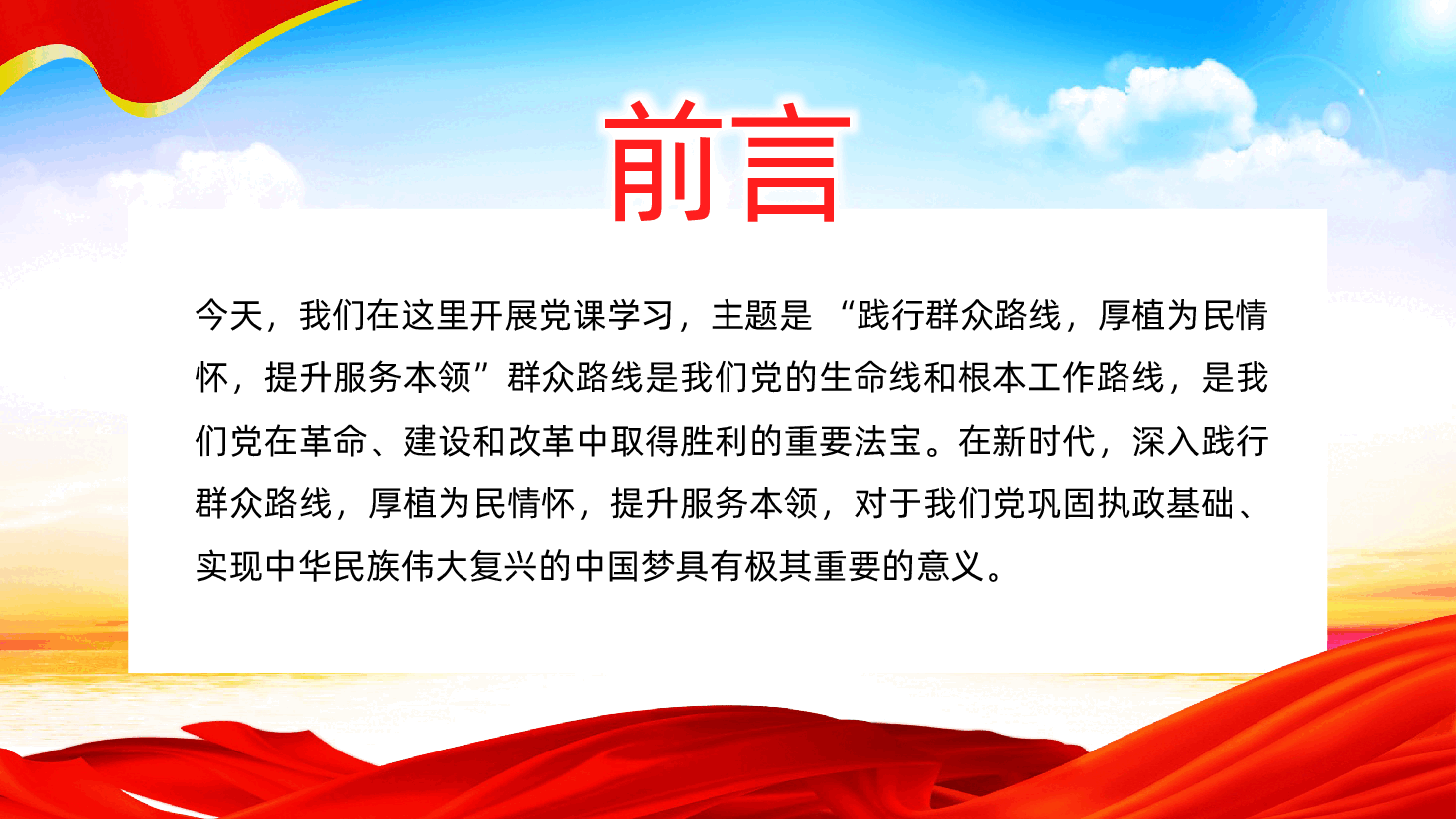 前言

今天，我们在这里开展党课学习，主题是 “践行群众路线，厚植为民情怀，提升服务本领”群众路线是我们党的生命线和根本工作路线，是我们党在革命、建设和改革中取得胜利的重要法宝。在新时代，深入践行群众路线，厚植为民情怀，提升服务本领，对于我们党巩固执政基础、实现中华民族伟大复兴的中国梦具有极其重要的意义。